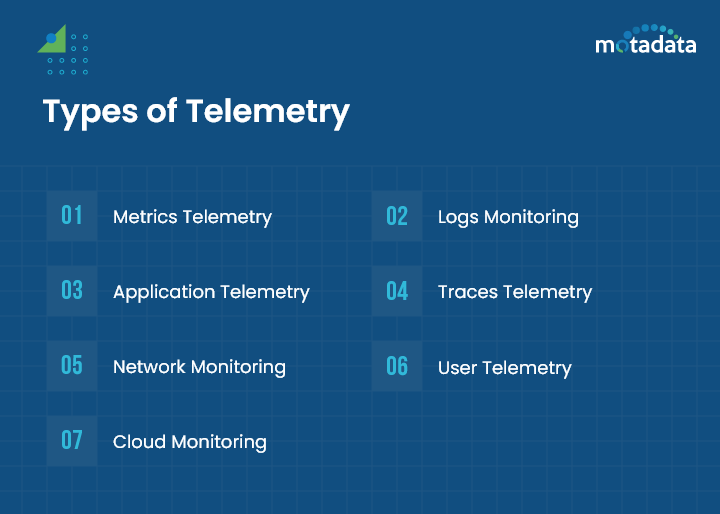 motadata

Types of Telemetry

01 Metrics Telemetry

02 Logs Monitoring

03 Application Telemetry

04 Traces Telemetry

05 Network Monitoring

06 User Telemetry

07 Cloud Monitoring